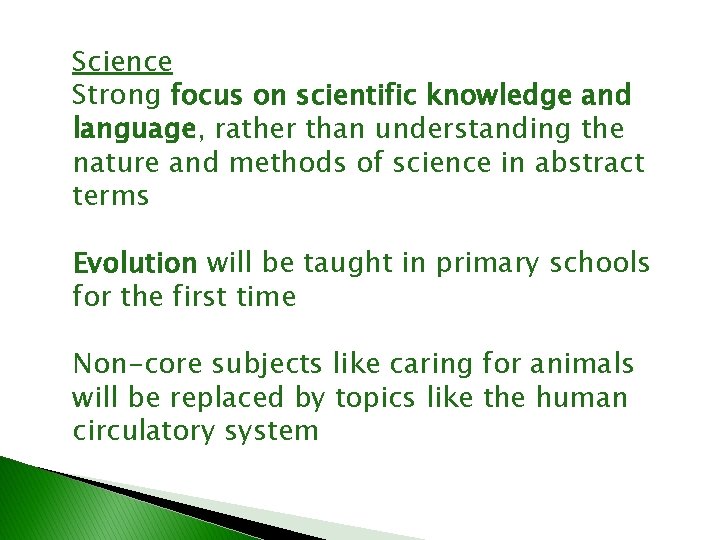 Science
Strong focus on scientific knowledge and language, rather than understanding the nature and methods of science in abstract terms

Evolution will be taught in primary schools for the first time

Non-core subjects like caring for animals will be replaced by topics like the human circulatory system